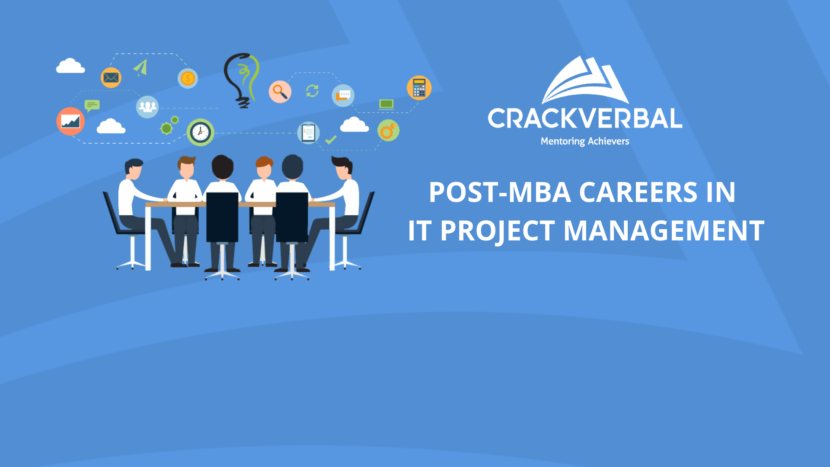 CRACKVERBAL
Mentoring Achievers

POST-MBA CAREERS IN IT PROJECT MANAGEMENT